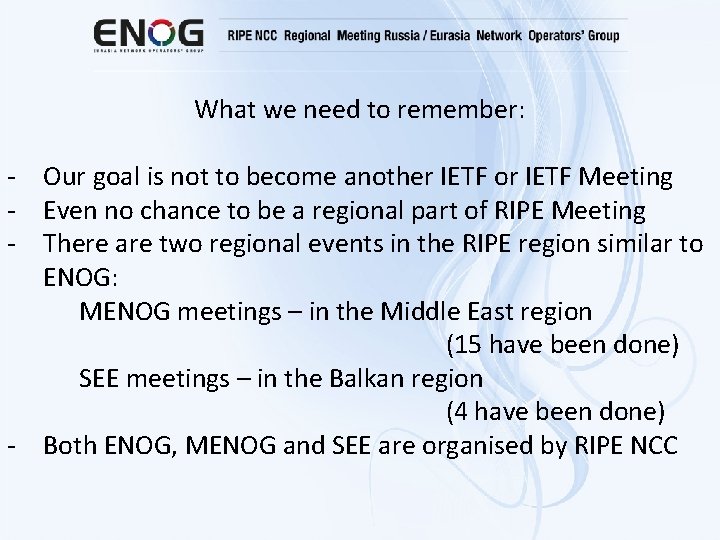 ENOG
EURASIA NETWORK OPERATORS' GROUP
RIPE NCC Regional Meeting Russia / Eurasia Network Operators' Group

What we need to remember:

- Our goal is not to become another IETF or IETF Meeting
- Even no chance to be a regional part of RIPE Meeting
- There are two regional events in the RIPE region similar to ENOG:
MENOG meetings – in the Middle East region
(15 have been done)
SEE meetings – in the Balkan region
(4 have been done)
- Both ENOG, MENOG and SEE are organised by RIPE NCC